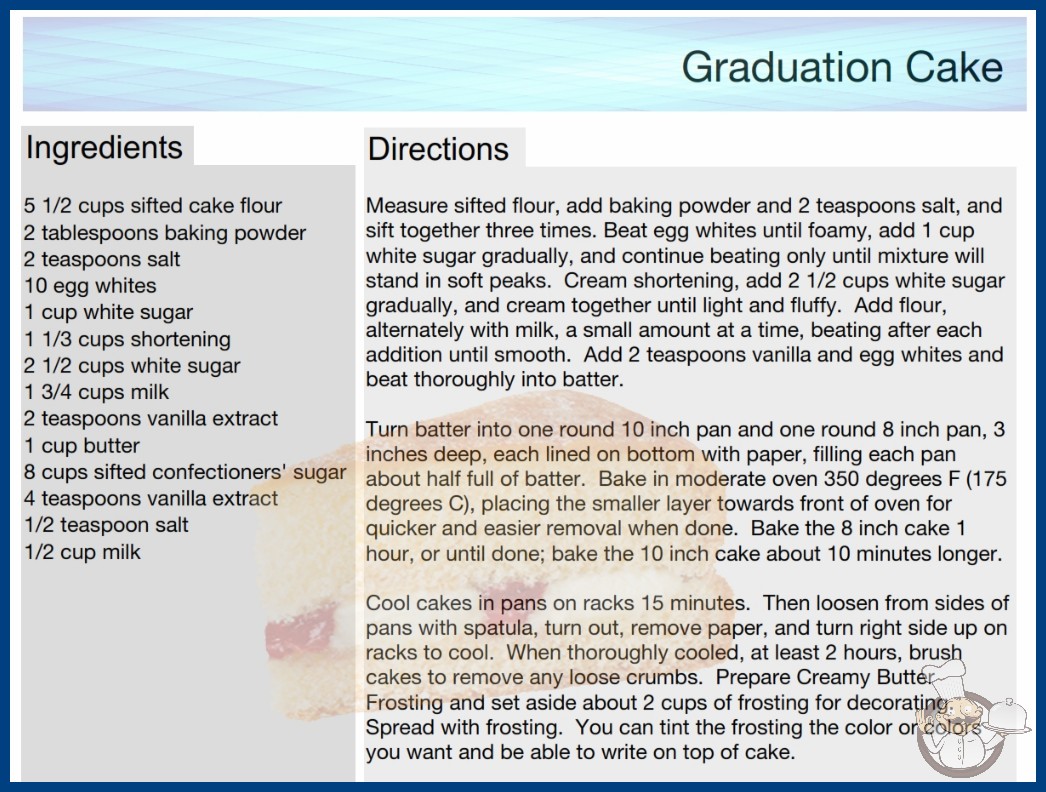 Graduation Cake

Ingredients

5 1/2 cups sifted cake flour
2 tablespoons baking powder
2 teaspoons salt
10 egg whites
1 cup white sugar
1 1/3 cups shortening
2 1/2 cups white sugar
1 3/4 cups milk
2 teaspoons vanilla extract
1 cup butter
8 cups sifted confectioners' sugar
4 teaspoons vanilla extract
1/2 teaspoon salt
1/2 cup milk

Directions

Measure sifted flour, add baking powder and 2 teaspoons salt, and sift together three times. Beat egg whites until foamy, add 1 cup white sugar gradually, and continue beating only until mixture will stand in soft peaks. Cream shortening, add 2 1/2 cups white sugar gradually, and cream together until light and fluffy. Add flour, alternately with milk, a small amount at a time, beating after each addition until smooth. Add 2 teaspoons vanilla and egg whites and beat thoroughly into batter.

Turn batter into one round 10 inch pan and one round 8 inch pan, 3 inches deep, each lined on bottom with paper, filling each pan about half full of batter. Bake in moderate oven 350 degrees F (175 degrees C), placing the smaller layer towards front of oven for quicker and easier removal when done. Bake the 8 inch cake 1 hour, or until done; bake the 10 inch cake about 10 minutes longer.

Cool cakes in pans on racks 15 minutes. Then loosen from sides of pans with spatula, turn out, remove paper, and turn right side up on racks to cool. When thoroughly cooled, at least 2 hours, brush cakes to remove any loose crumbs. Prepare Creamy Butter Frosting and set aside about 2 cups of frosting for decorating. Spread with frosting. You can tint the frosting the color or colors you want and be able to write on top of cake.